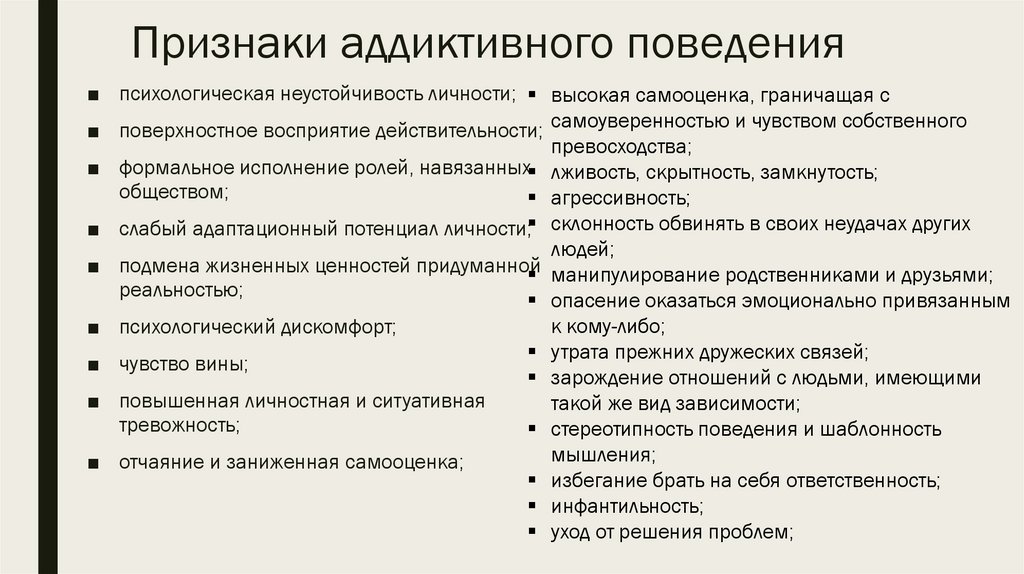 Признаки аддиктивного поведения

■ психологическая неустойчивость личности;

■ поверхностное восприятие действительности;

■ формальное исполнение ролей, навязанных обществом;

■ слабый адаптационный потенциал личности;

■ подмена жизненных ценностей придуманной реальностью;

■ психологический дискомфорт;

■ чувство вины;

■ повышенная личностная и ситуативная тревожность;

■ отчаяние и заниженная самооценка;

▪ высокая самооценка, граничащая с самоуверенностью и чувством собственного превосходства;
▪ лживость, скрытность, замкнутость;
▪ агрессивность;
▪ склонность обвинять в своих неудачах других людей;
▪ манипулирование родственниками и друзьями;
▪ опасение оказаться эмоционально привязанным к кому-либо;
▪ утрата прежних дружеских связей;
▪ зарождение отношений с людьми, имеющими такой же вид зависимости;
▪ стереотипность поведения и шаблонность мышления;
▪ избегание брать на себя ответственность;
▪ инфантильность;
▪ уход от решения проблем;